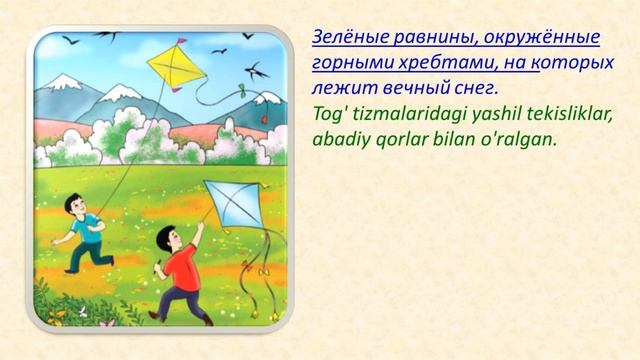 Зелёные равнины, окружённые горными хребтами, на которых лежит вечный снег.
Tog' tizmalaridagi yashil tekisliklar, abadiy qorlar bilan o'ralgan.